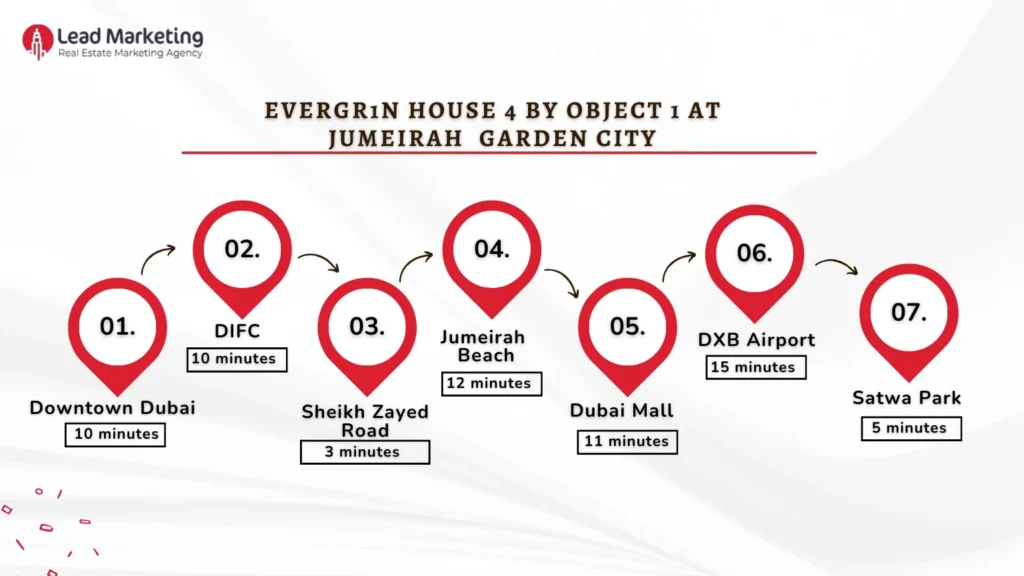 Lead Marketing
Real Estate Marketing Agency

EVERGR1N HOUSE 4 BY OBJECT 1 AT JUMEIRAH GARDEN CITY

01.
Downtown Dubai
10 minutes

02.
DIFC
10 minutes

03.
Sheikh Zayed Road
3 minutes

04.
Jumeirah Beach
12 minutes

05.
Dubai Mall
11 minutes

06.
DXB Airport
15 minutes

07.
Satwa Park
5 minutes